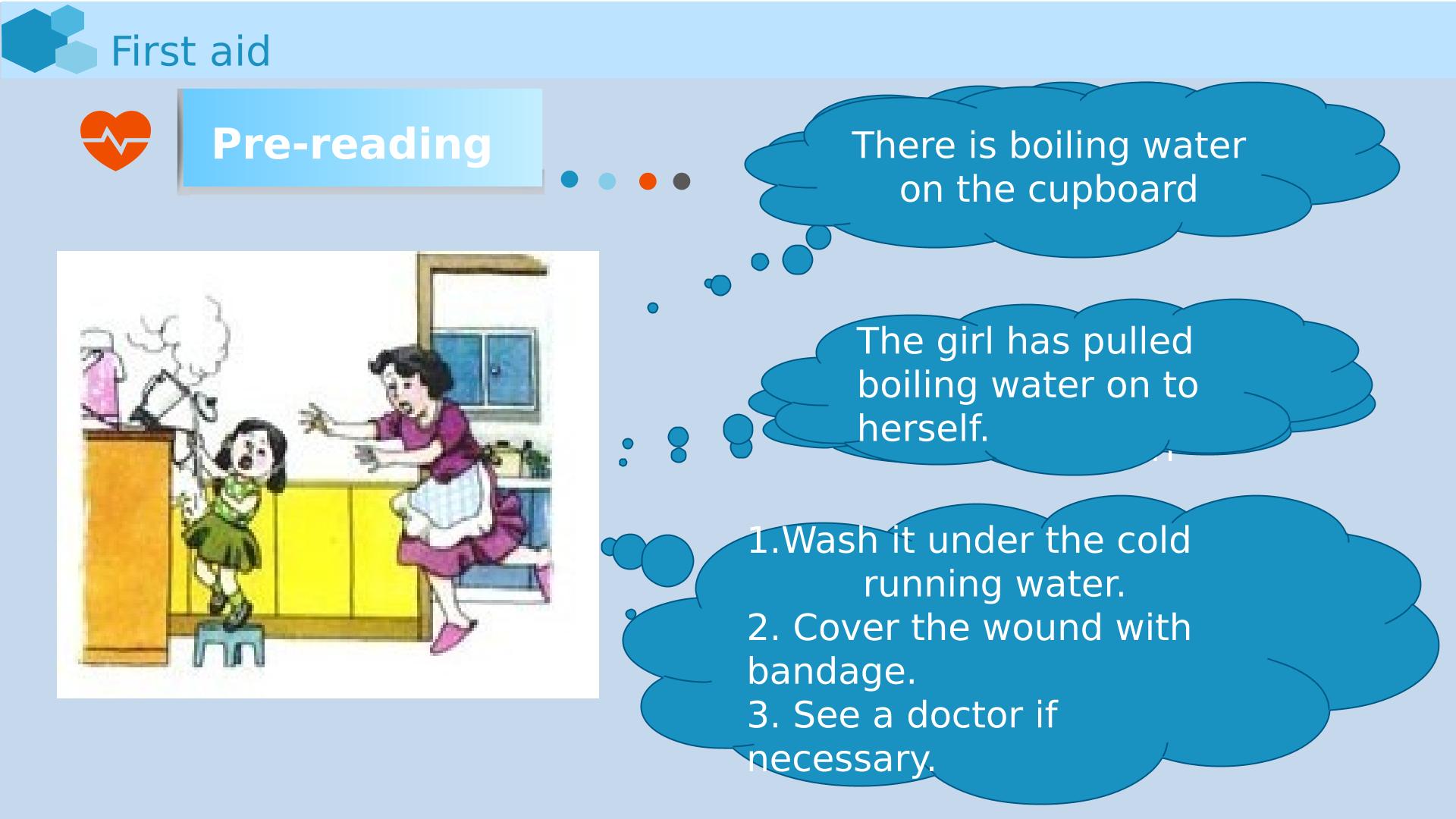 First aid

Pre-reading

There is boiling water on the cupboard

The girl has pulled boiling water on to herself.

1.Wash it under the cold running water.
2. Cover the wound with bandage.
3. See a doctor if necessary.